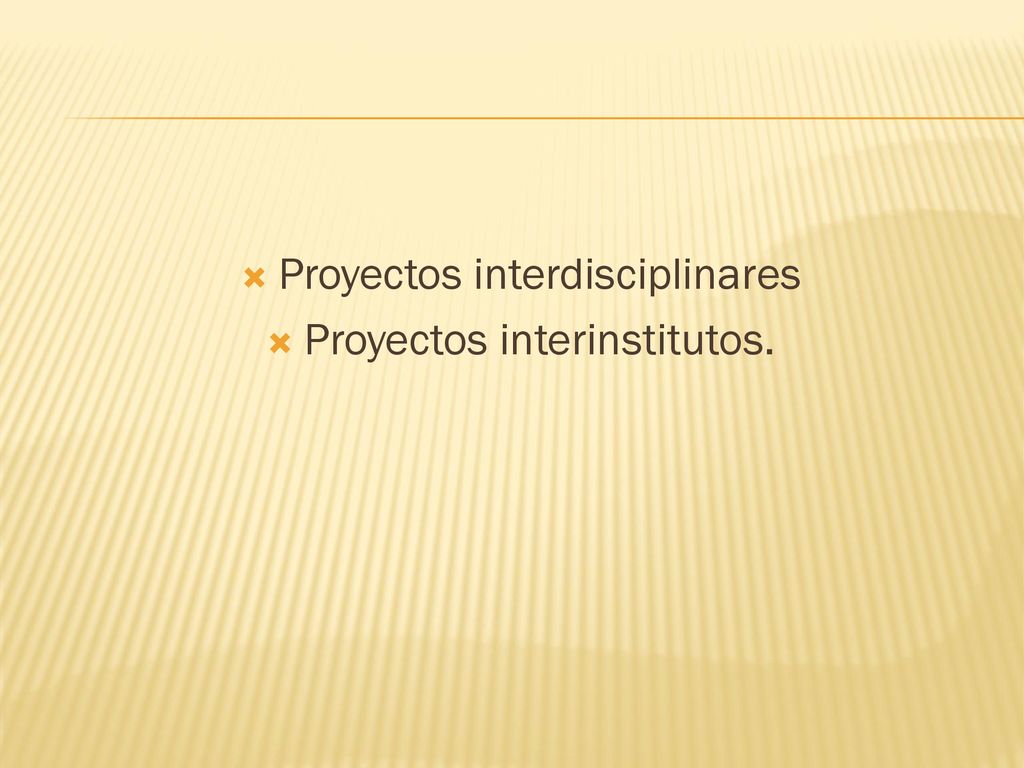 Proyectos interdisciplinares
Proyectos interinstitutos.